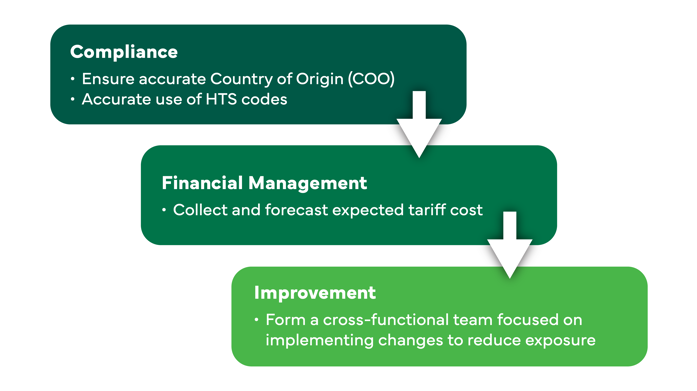 Compliance
• Ensure accurate Country of Origin (COO)
• Accurate use of HTS codes

Financial Management
• Collect and forecast expected tariff cost

Improvement
• Form a cross-functional team focused on implementing changes to reduce exposure